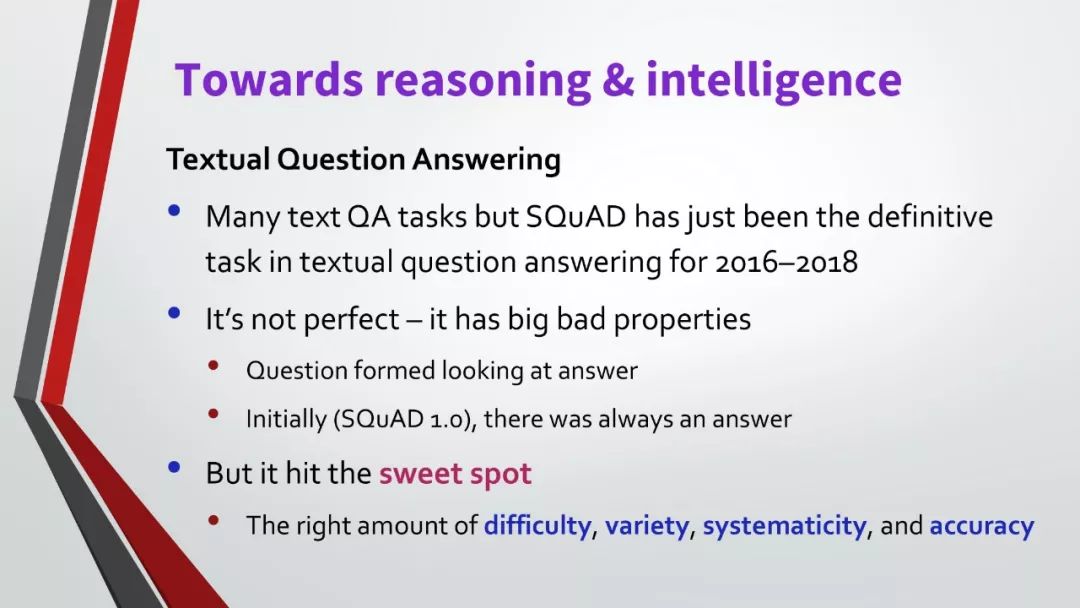 Towards reasoning & intelligence

Textual Question Answering

• Many text QA tasks but SQuAD has just been the definitive task in textual question answering for 2016–2018

• It's not perfect – it has big bad properties

  • Question formed looking at answer

  • Initially (SQuAD 1.0), there was always an answer

• But it hit the sweet spot

  • The right amount of difficulty, variety, systematicity, and accuracy